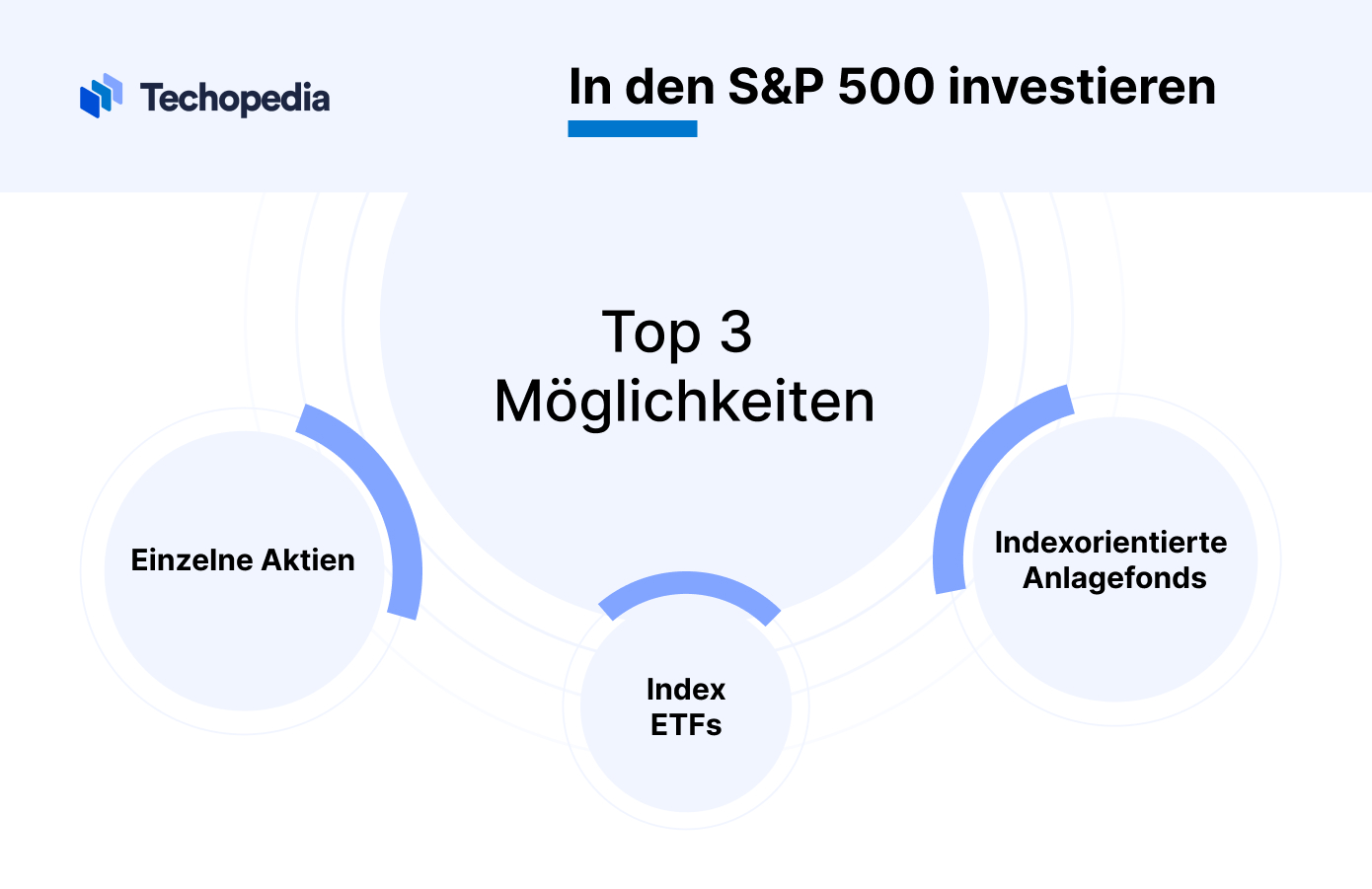 Techopedia

In den S&P 500 investieren

Top 3
Möglichkeiten

Einzelne Aktien

Index
ETFs

Indexorientierte
Anlagefonds